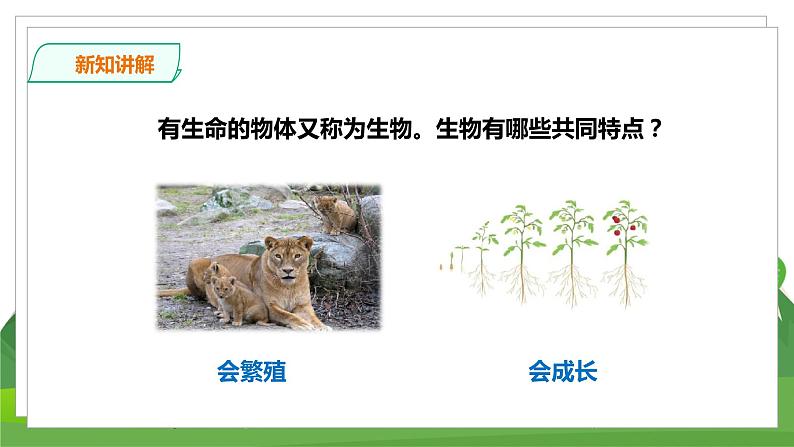 新知讲解

有生命的物体又称为生物。生物有哪些共同特点？

会繁殖

会成长